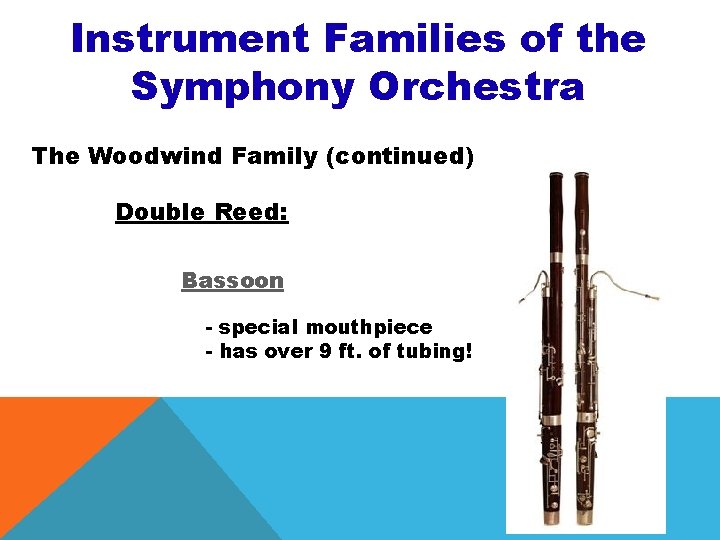 Instrument Families of the Symphony Orchestra

The Woodwind Family (continued)

Double Reed:

Bassoon

- special mouthpiece
- has over 9 ft. of tubing!